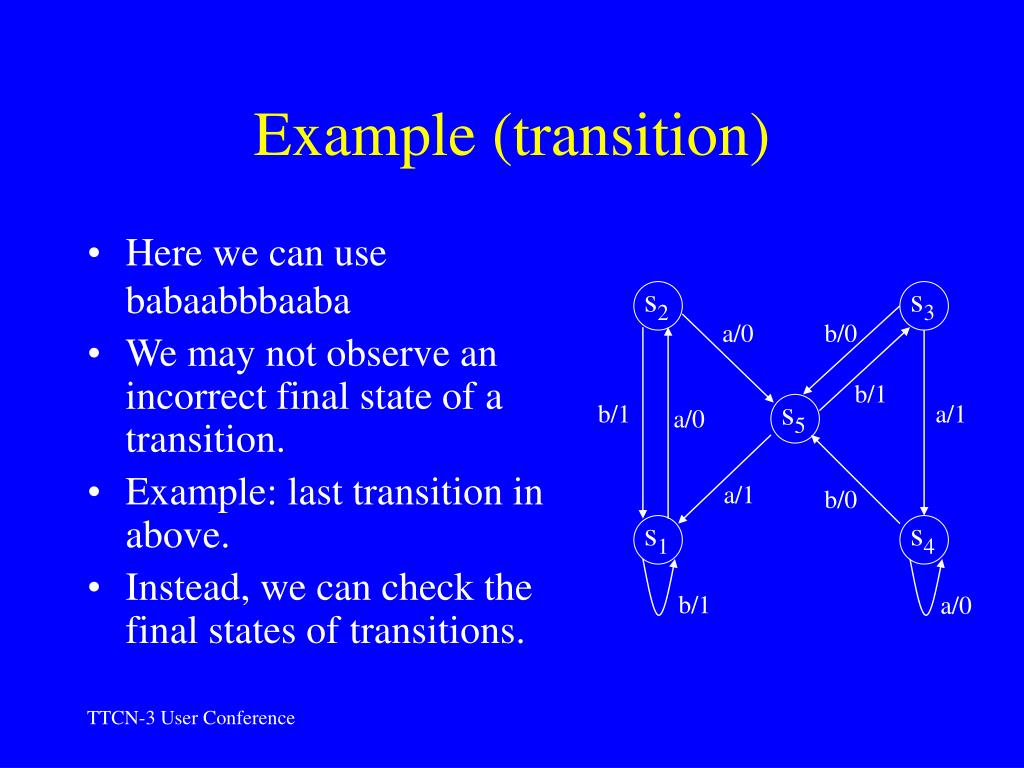 Example (transition)

• Here we can use babaabbbaaba
• We may not observe an incorrect final state of a transition.
• Example: last transition in above.
• Instead, we can check the final states of transitions.

$s_2$ $s_3$ a/0 b/0 b/1 b/1 a/0 $s_5$ a/1 a/1 b/0 $s_1$ $s_4$ b/1 a/0

TTCN-3 User Conference